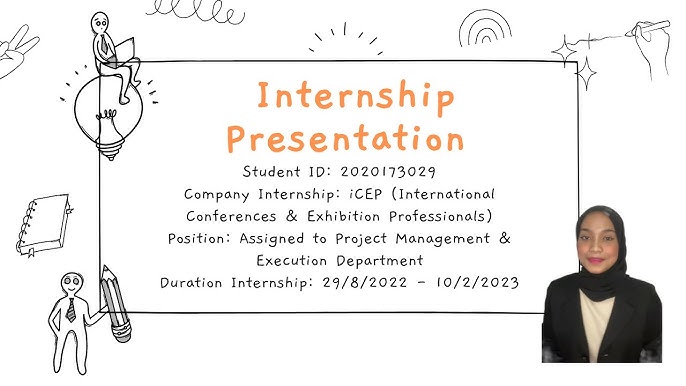 Internship Presentation

Student ID: 2020173029
Company Internship: iCEP (International Conferences & Exhibition Professionals)
Position: Assigned to Project Management & Execution Department
Duration Internship: 29/8/2022 - 10/2/2023